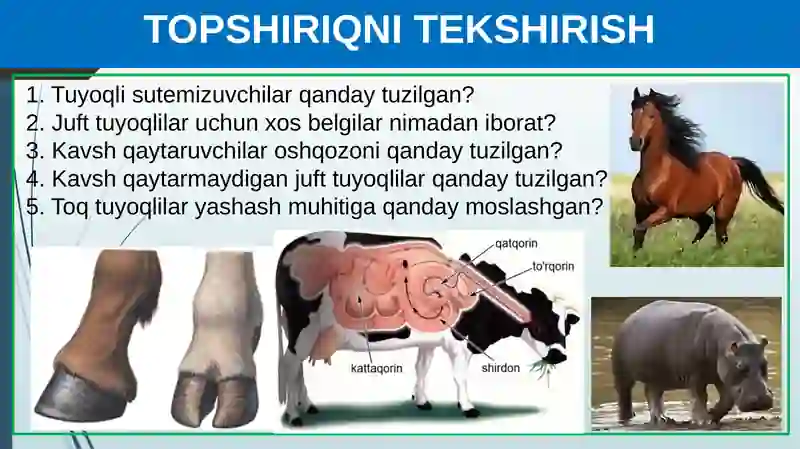 TOPSHIRIQNI TEKSHIRISH

1. Tuyoqli sutemizuvchilar qanday tuzilgan?
2. Juft tuyoqlilar uchun xos belgilar nimadan iborat?
3. Kavsh qaytaruvchilar oshqozoni qanday tuzilgan?
4. Kavsh qaytarmaydigan juft tuyoqlilar qanday tuzilgan?
5. Toq tuyoqlilar yashash muhitiga qanday moslashgan?

qatqorin
to'rqorin
kattaqorin
shirdon